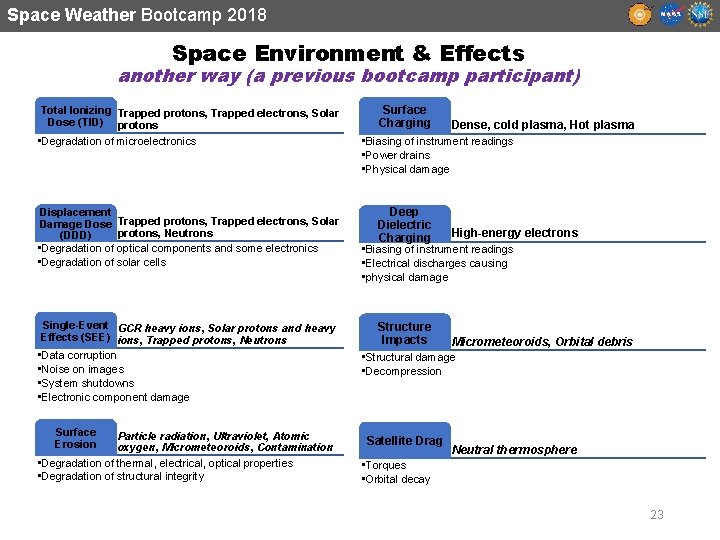 Space Weather Bootcamp 2018

NASA NSF

Space Environment & Effects
another way (a previous bootcamp participant)

Total Ionizing Dose (TID) Trapped protons, Trapped electrons, Solar protons
•Degradation of microelectronics

Displacement Damage Dose (DDD) Trapped protons, Trapped electrons, Solar protons, Neutrons
•Degradation of optical components and some electronics
•Degradation of solar cells

Single-Event Effects (SEE) GCR heavy ions, Solar protons and heavy ions, Trapped protons, Neutrons
•Data corruption
•Noise on images
•System shutdowns
•Electronic component damage

Surface Erosion Particle radiation, Ultraviolet, Atomic oxygen, Micrometeoroids, Contamination
•Degradation of thermal, electrical, optical properties
•Degradation of structural integrity

Surface Charging Dense, cold plasma, Hot plasma
•Biasing of instrument readings
•Power drains
•Physical damage

Deep Dielectric Charging High-energy electrons
•Biasing of instrument readings
•Electrical discharges causing
•physical damage

Structure Impacts Micrometeoroids, Orbital debris
•Structural damage
•Decompression

Satellite Drag Neutral thermosphere
•Torques
•Orbital decay

23